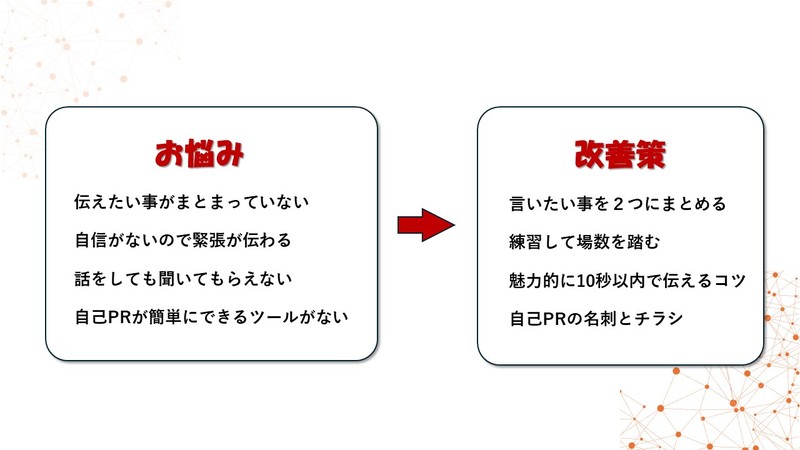 お悩み

伝えたい事がまとまっていない

自信がないので緊張が伝わる

話をしても聞いてもらえない

自己PRが簡単にできるツールがない

改善策

言いたい事を２つにまとめる

練習して場数を踏む

魅力的に10秒以内で伝えるコツ

自己PRの名刺とチラシ